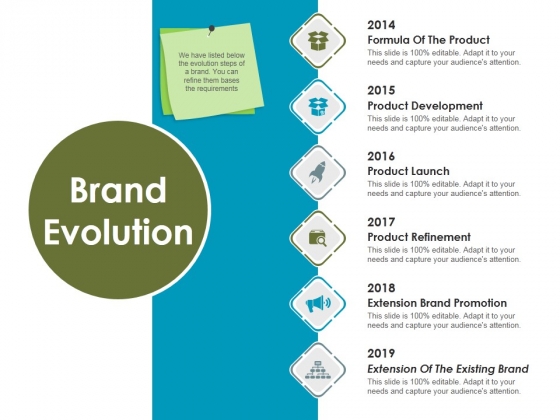 We have listed below the evolution steps of a brand. You can refine them bases the requirements

Brand Evolution

2014
Formula Of The Product
This slide is 100% editable. Adapt it to your needs and capture your audience's attention.

2015
Product Development
This slide is 100% editable. Adapt it to your needs and capture your audience's attention.

2016
Product Launch
This slide is 100% editable. Adapt it to your needs and capture your audience's attention.

2017
Product Refinement
This slide is 100% editable. Adapt it to your needs and capture your audience's attention.

2018
Extension Brand Promotion
This slide is 100% editable. Adapt it to your needs and capture your audience's attention.

2019
Extension Of The Existing Brand
This slide is 100% editable. Adapt it to your needs and capture your audience's attention.